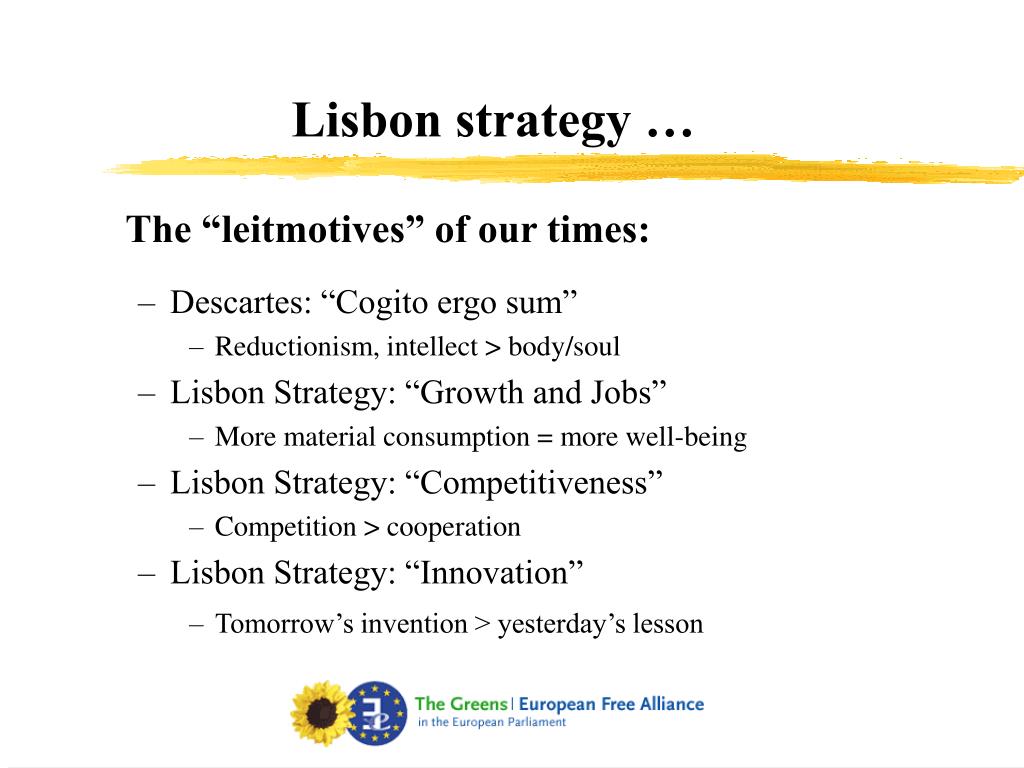 Lisbon strategy …

The “leitmotives” of our times:

– Descartes: “Cogito ergo sum”
  – Reductionism, intellect > body/soul
– Lisbon Strategy: “Growth and Jobs”
  – More material consumption = more well-being
– Lisbon Strategy: “Competitiveness”
  – Competition > cooperation
– Lisbon Strategy: “Innovation”
  – Tomorrow’s invention > yesterday’s lesson

The Greens | European Free Alliance
in the European Parliament